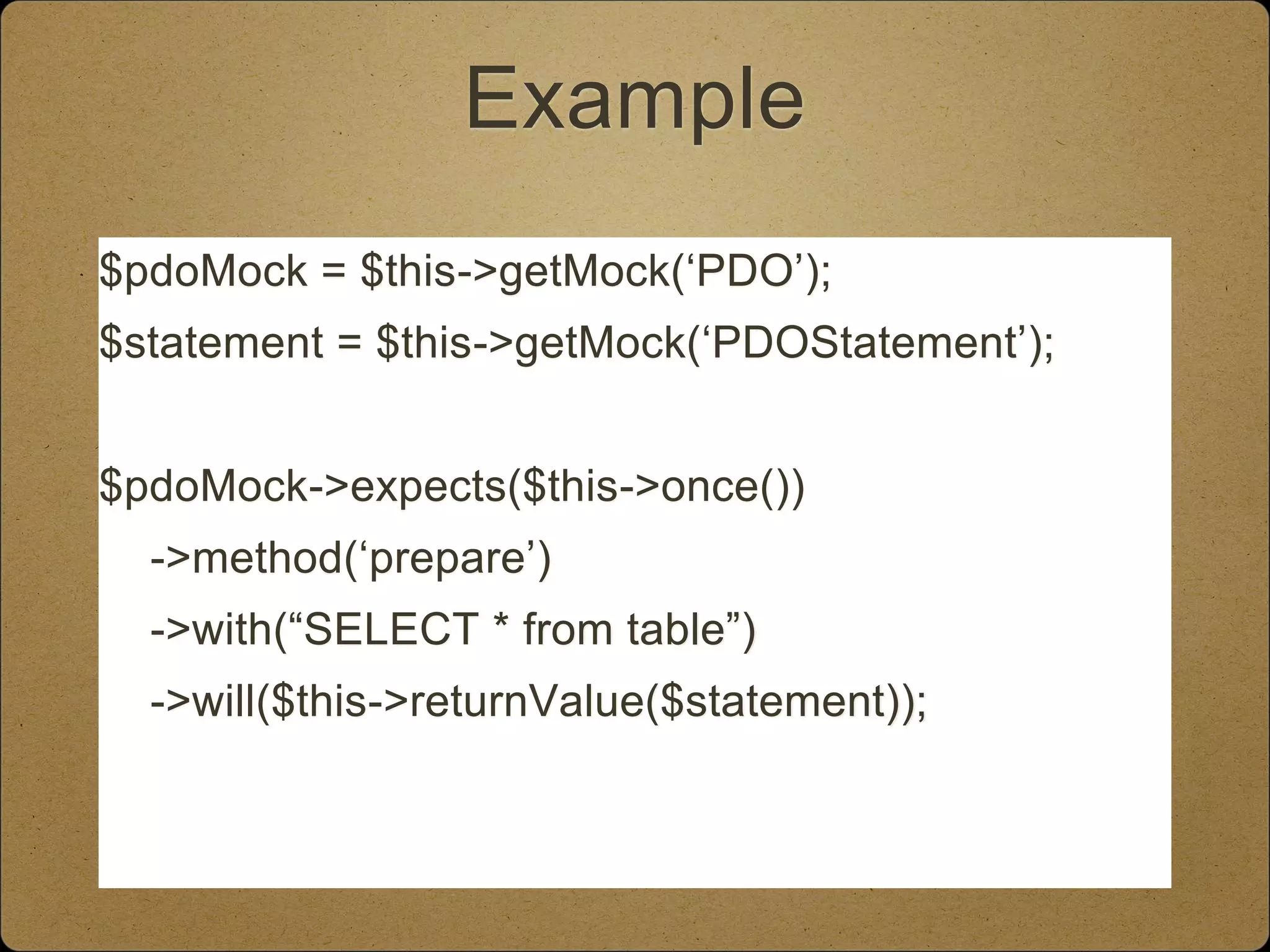 Example

$pdoMock = $this->getMock(‘PDO’);
$statement = $this->getMock(‘PDOStatement’);

$pdoMock->expects($this->once())
->method(‘prepare’)
->with(“SELECT * from table”)
->will($this->returnValue($statement));